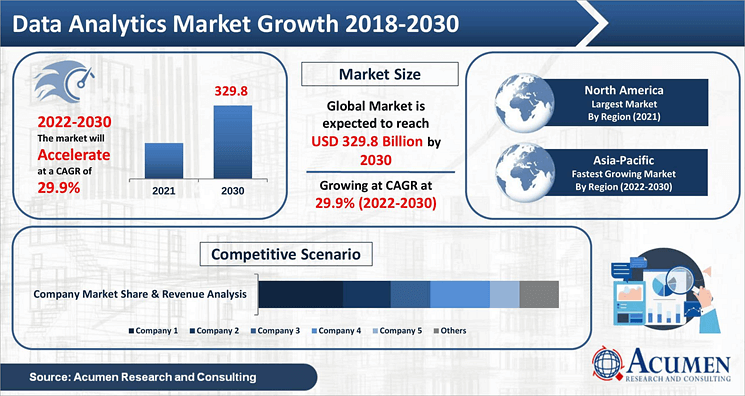 Data Analytics Market Growth 2018-2030

2022-2030
The market will
Accelerate
at a CAGR of
29.9%

329.8

2021
2030

Market Size

Global Market is expected to reach USD 329.8 Billion by 2030

Growing at CAGR at 29.9% (2022-2030)

North America
Largest Market
By Region (2021)

Asia-Pacific
Fastest Growing Market
By Region (2022-2030)

Competitive Scenario

Company Market Share & Revenue Analysis

Company 1
Company 2
Company 3
Company 4
Company 5
Others

Source: Acumen Research and Consulting

ACUMEN
RESEARCH AND CONSULTING